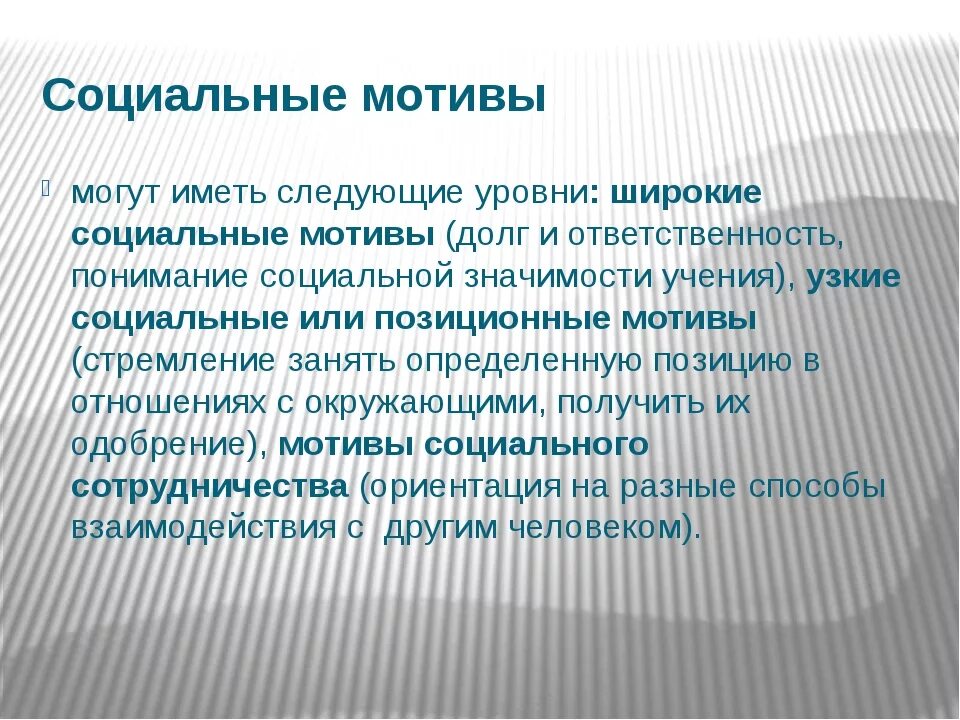 Социальные мотивы

могут иметь следующие уровни: широкие социальные мотивы (долг и ответственность, понимание социальной значимости учения), узкие социальные или позиционные мотивы (стремление занять определенную позицию в отношениях с окружающими, получить их одобрение), мотивы социального сотрудничества (ориентация на разные способы взаимодействия с  другим человеком).